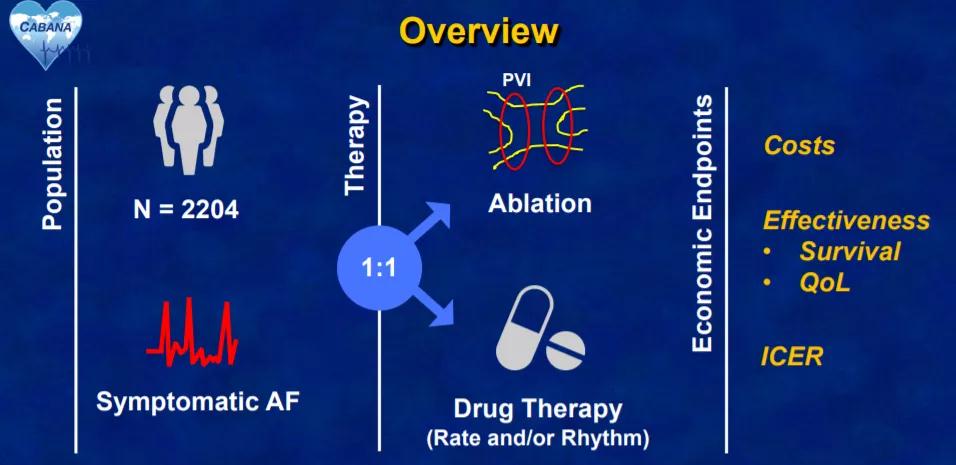 CABANA

Overview

Population

N = 2204

Symptomatic AF

Therapy

1:1

PVI

Ablation

Drug Therapy
(Rate and/or Rhythm)

Economic Endpoints

Costs

Effectiveness
• Survival
• QoL

ICER